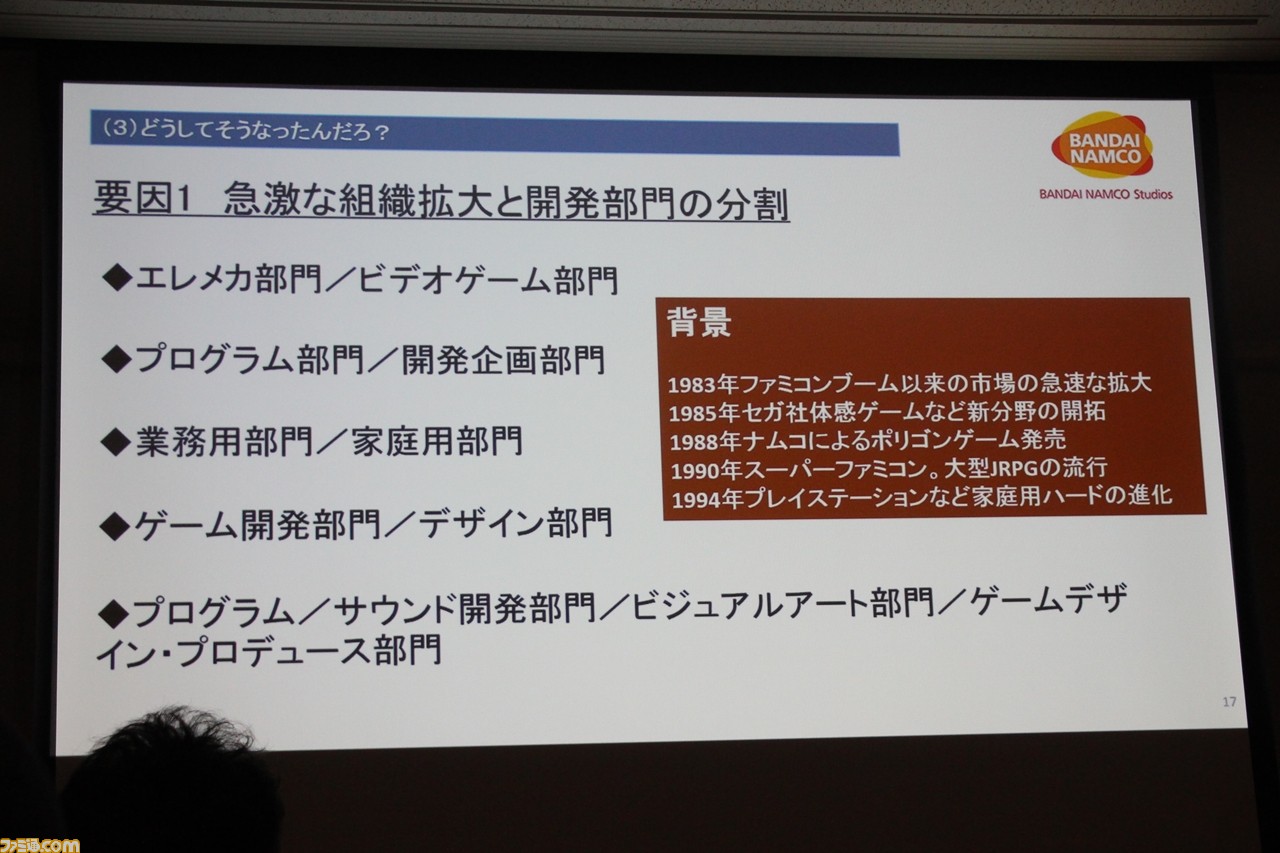 (3)どうしてそうなったんだろ？

BANDAI NAMCO

BANDAI NAMCO Studios

要因1　急激な組織拡大と開発部門の分割

◆エレメカ部門／ビデオゲーム部門

◆プログラム部門／開発企画部門

◆業務用部門／家庭用部門

◆ゲーム開発部門／デザイン部門

◆プログラム／サウンド開発部門／ビジュアルアート部門／ゲームデザイン・プロデュース部門

背景

1983年ファミコンブーム以来の市場の急速な拡大
1985年セガ社体感ゲームなど新分野の開拓
1988年ナムコによるポリゴンゲーム発売
1990年スーパーファミコン。大型JRPGの流行
1994年プレイステーションなど家庭用ハードの進化

17

ファミ通.com